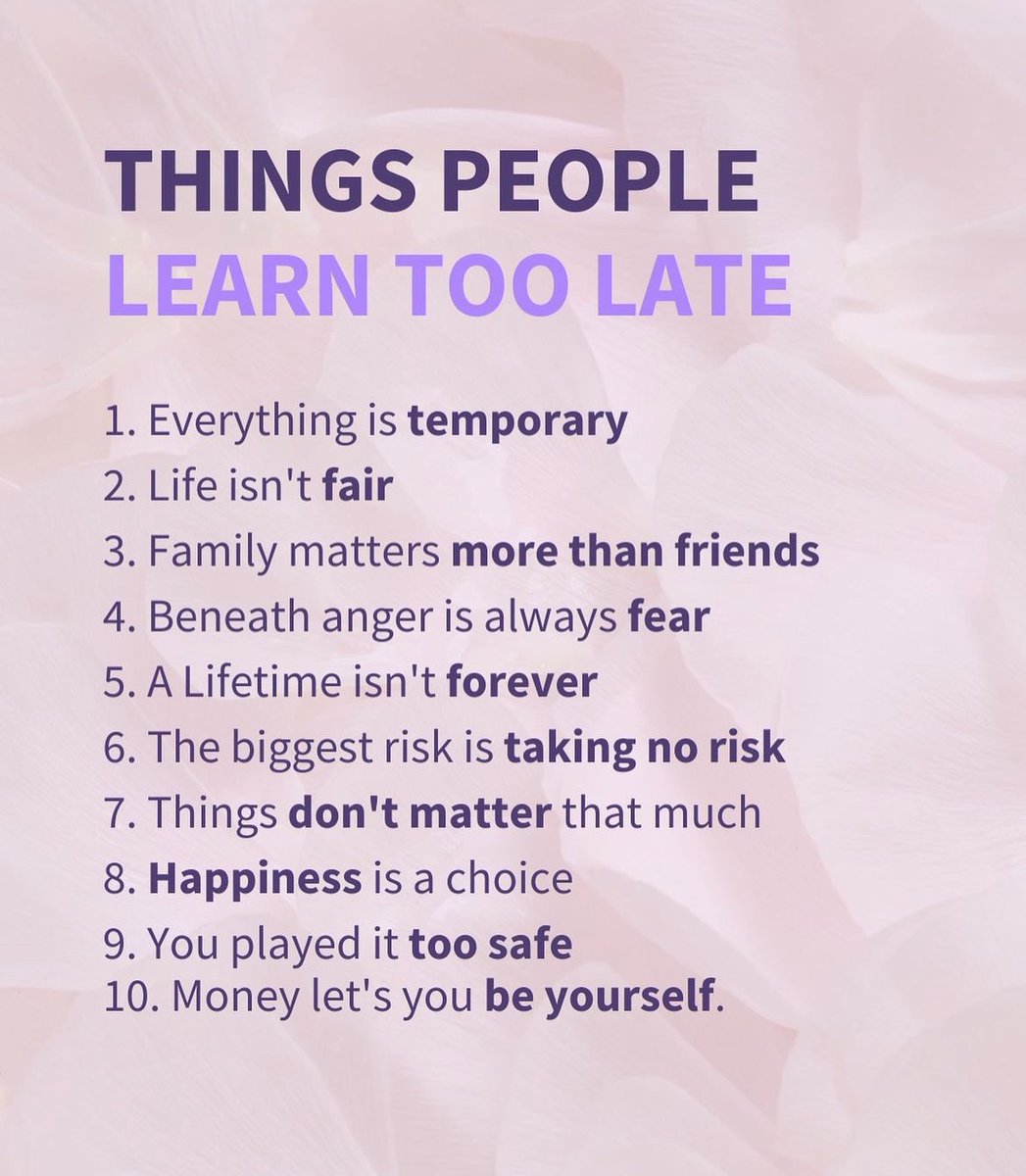 THINGS PEOPLE
LEARN TOO LATE

1. Everything is temporary
2. Life isn't fair
3. Family matters more than friends
4. Beneath anger is always fear
5. A Lifetime isn't forever
6. The biggest risk is taking no risk
7. Things don't matter that much
8. Happiness is a choice
9. You played it too safe
10. Money let's you be yourself.